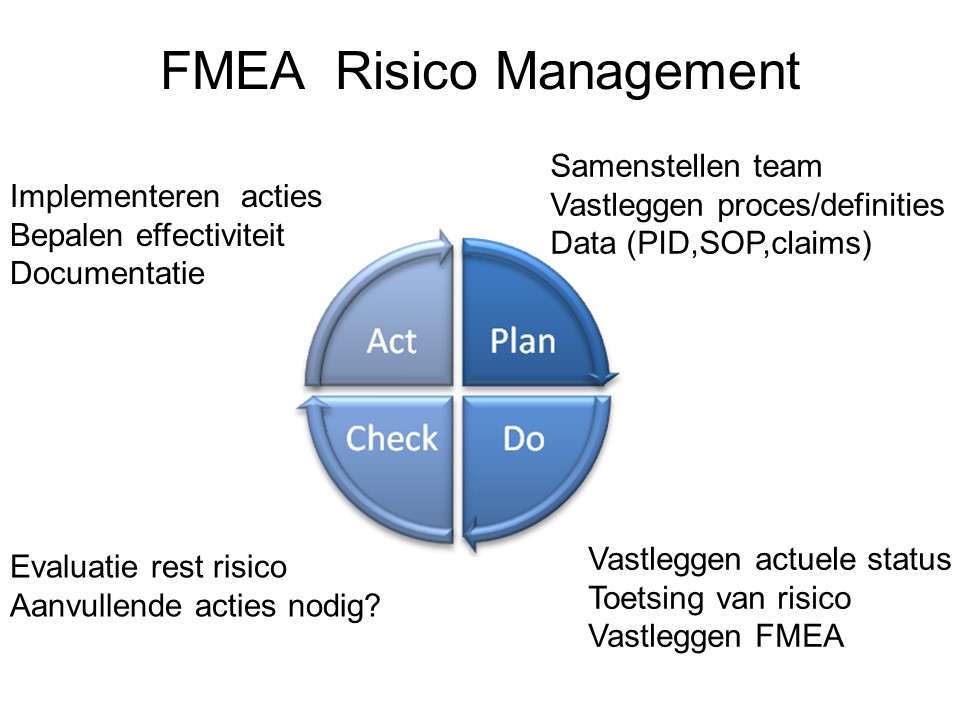 FMEA Risico Management

Implementeren acties
Bepalen effectiviteit
Documentatie

Samenstellen team
Vastleggen proces/definities
Data (PID,SOP,claims)

Act

Plan

Check

Do

Evaluatie rest risico
Aanvullende acties nodig?

Vastleggen actuele status
Toetsing van risico
Vastleggen FMEA